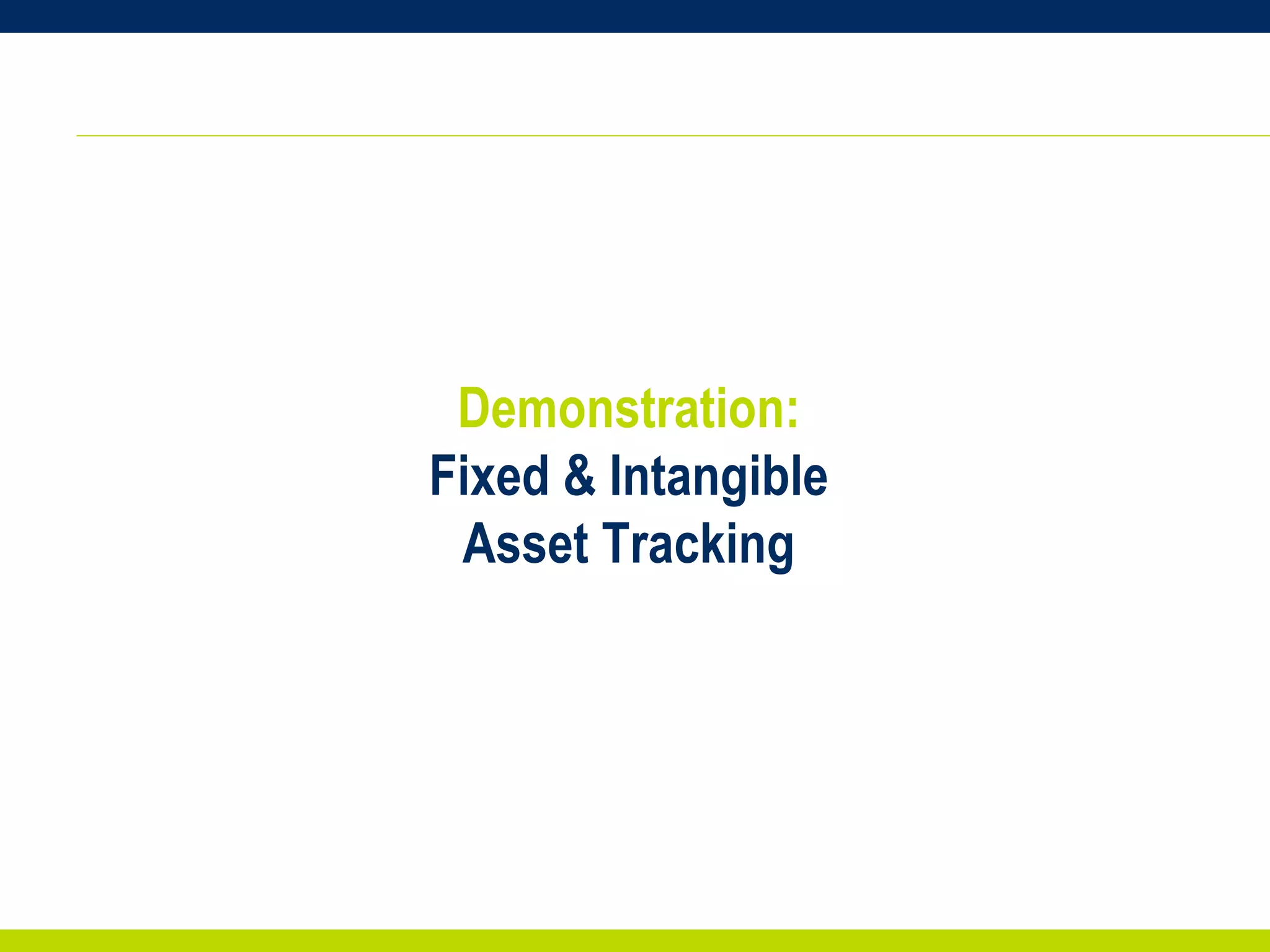 Demonstration:
Fixed & Intangible Asset Tracking